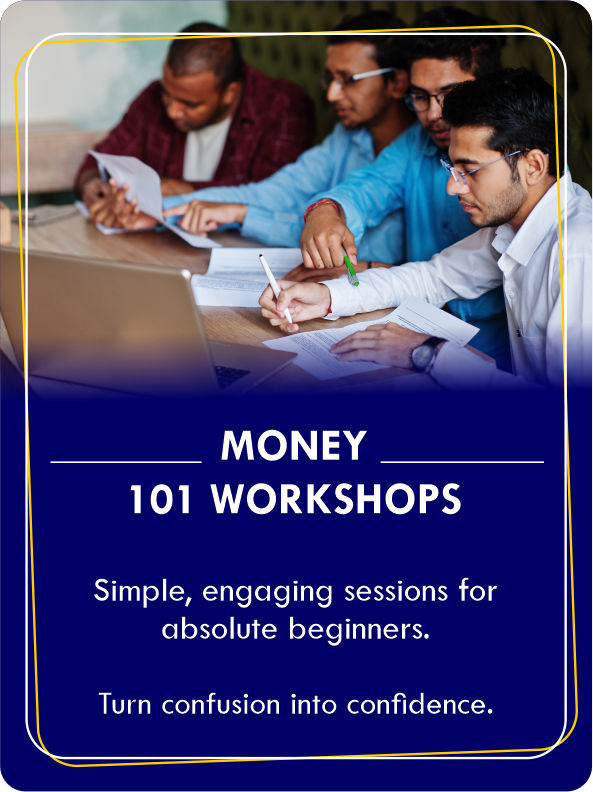 MONEY
101 WORKSHOPS

Simple, engaging sessions for absolute beginners.

Turn confusion into confidence.